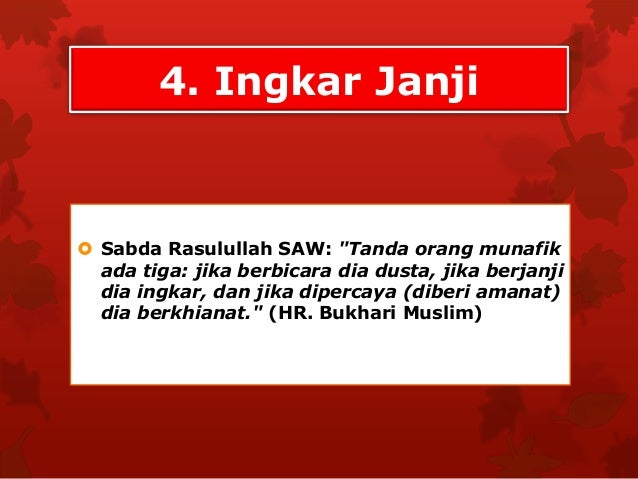 4. Ingkar Janji

Sabda Rasulullah SAW: "Tanda orang munafik ada tiga: jika berbicara dia dusta, jika berjanji dia ingkar, dan jika dipercaya (diberi amanat) dia berkhianat." (HR. Bukhari Muslim)